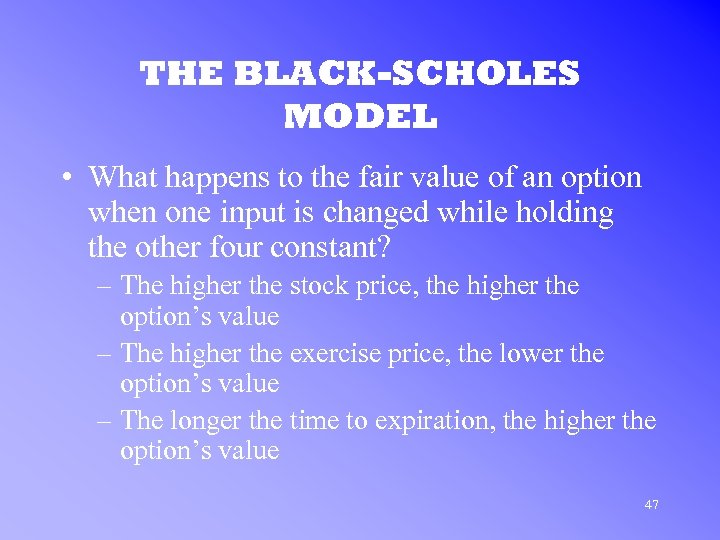 THE BLACK-SCHOLES MODEL

• What happens to the fair value of an option when one input is changed while holding the other four constant?

– The higher the stock price, the higher the option’s value

– The higher the exercise price, the lower the option’s value

– The longer the time to expiration, the higher the option’s value

47